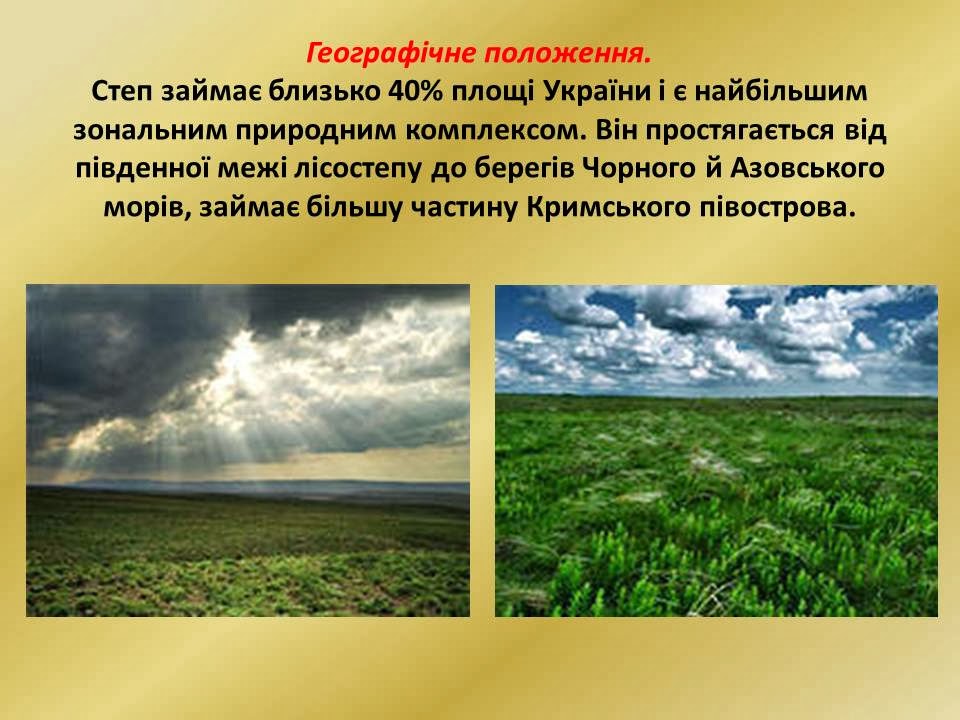 Географічне положення.
Степ займає близько 40% площі України і є найбільшим зональним природним комплексом. Він простягається від південної межі лісостепу до берегів Чорного й Азовського морів, займає більшу частину Кримського півострова.